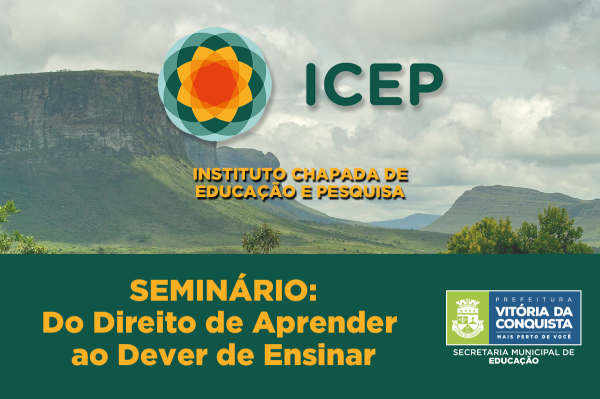 ICEP

INSTITUTO CHAPADA DE EDUCAÇÃO E PESQUISA

SEMINÁRIO:
Do Direito de Aprender ao Dever de Ensinar

PREFEITURA
VITÓRIA DA CONQUISTA
MAIS PERTO DE VOCÊ
SECRETARIA MUNICIPAL DE EDUCAÇÃO